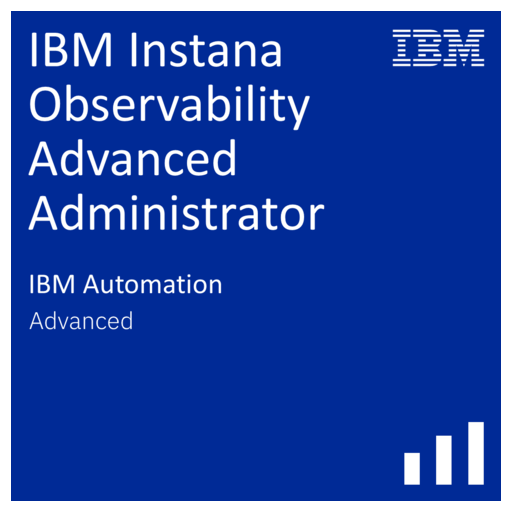 IBM Instana Observability Advanced Administrator

IBM

IBM Automation

Advanced